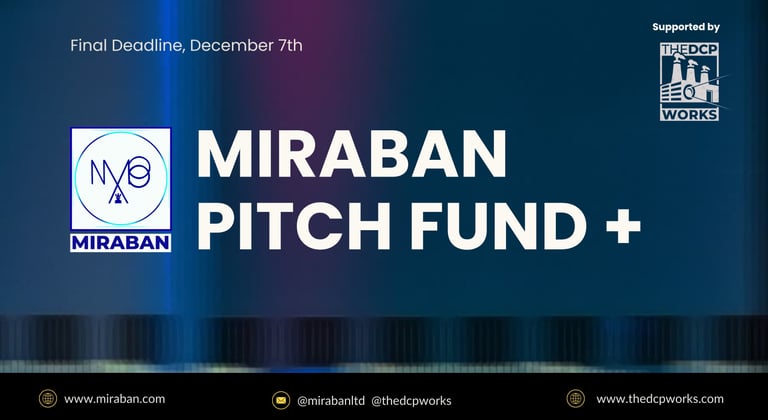 Final Deadline, December 7th

Supported by

THE DCP WORKS

MIRABAN

MIRABAN PITCH FUND +

www.miraban.com

@mirabanltd @thedcpworks

www.thedcpworks.com